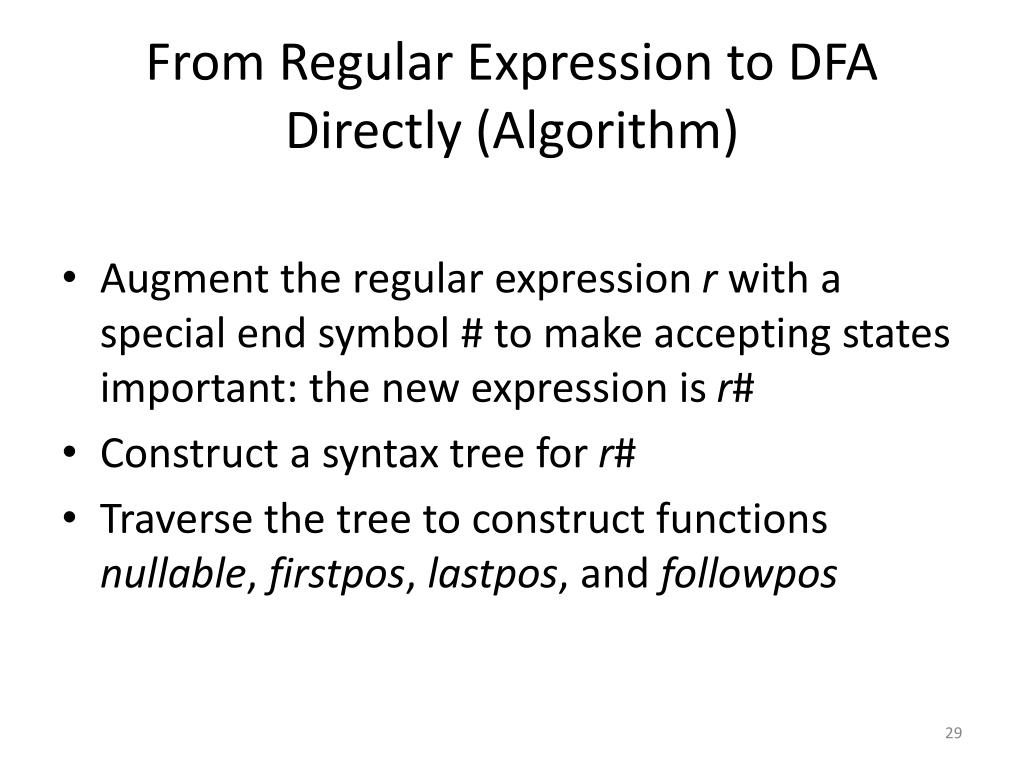 From Regular Expression to DFA Directly (Algorithm)

• Augment the regular expression r with a special end symbol # to make accepting states important: the new expression is r#
• Construct a syntax tree for r#
• Traverse the tree to construct functions nullable, firstpos, lastpos, and followpos

29